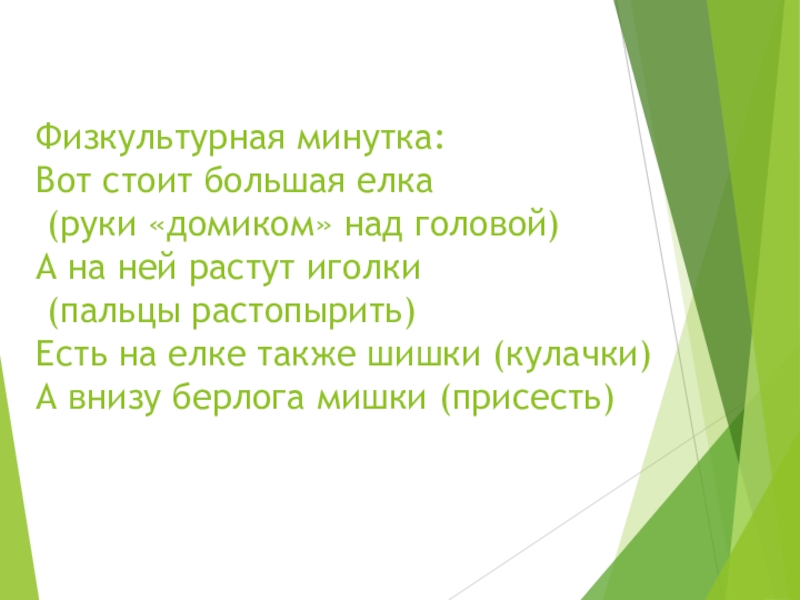 Физкультурная минутка:
Вот стоит большая елка
(руки «домиком» над головой)
А на ней растут иголки
(пальцы растопырить)
Есть на елке также шишки (кулачки)
А внизу берлога мишки (присесть)